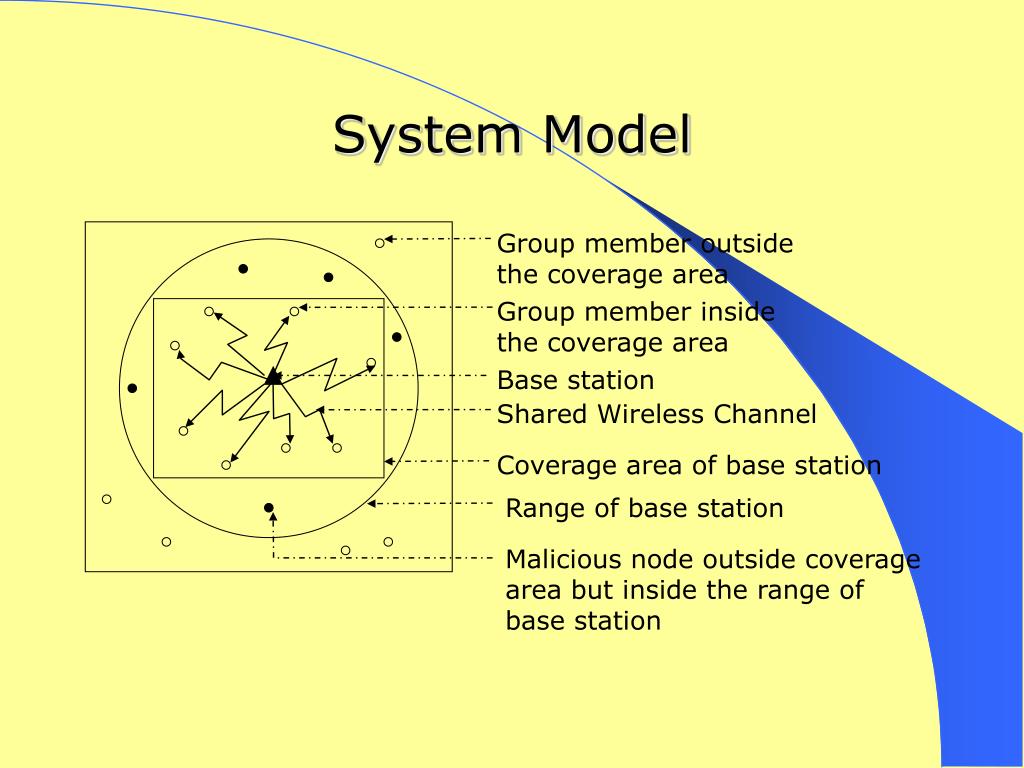 System Model

Group member outside the coverage area

Group member inside the coverage area

Base station

Shared Wireless Channel

Coverage area of base station

Range of base station

Malicious node outside coverage area but inside the range of base station